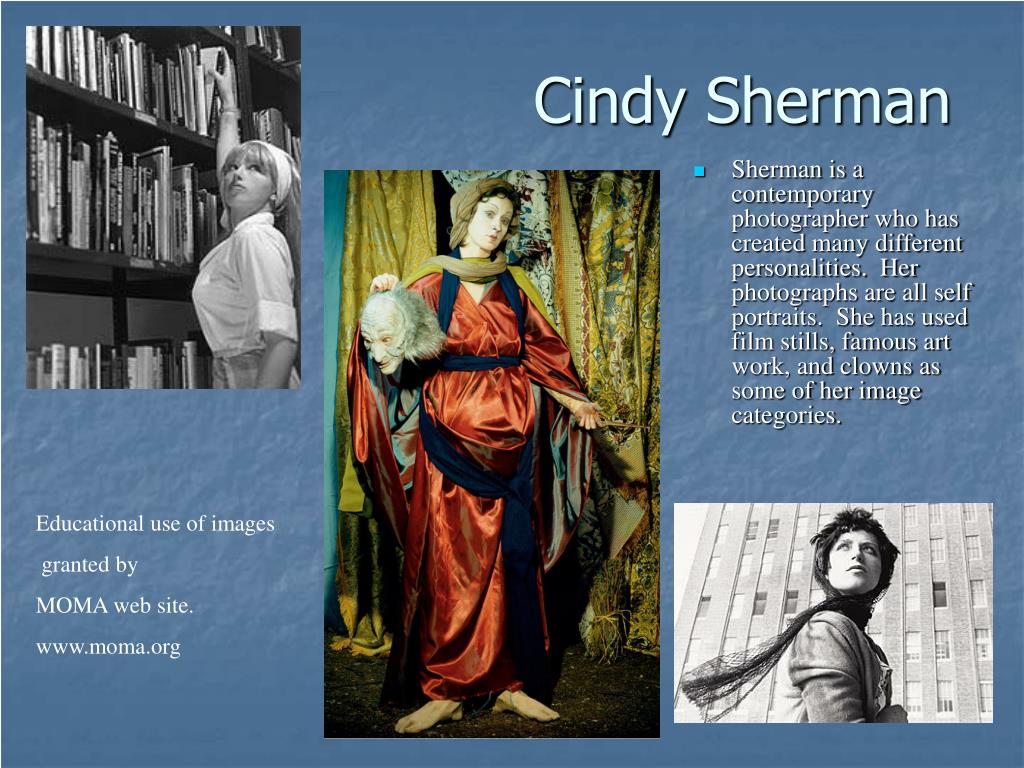 Cindy Sherman

Sherman is a contemporary photographer who has created many different personalities. Her photographs are all self portraits. She has used film stills, famous art work, and clowns as some of her image categories.

Educational use of images

granted by

MOMA web site.

www.moma.org